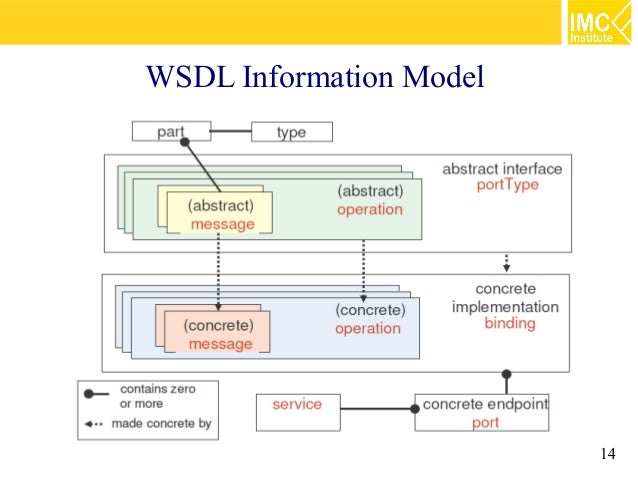 IMC Institute

WSDL Information Model

part

type

abstract interface
portType

(abstract)
operation

(abstract)
message

concrete
implementation
binding

(concrete)
operation

(concrete)
message

contains zero or more

made concrete by

service

concrete endpoint
port

14